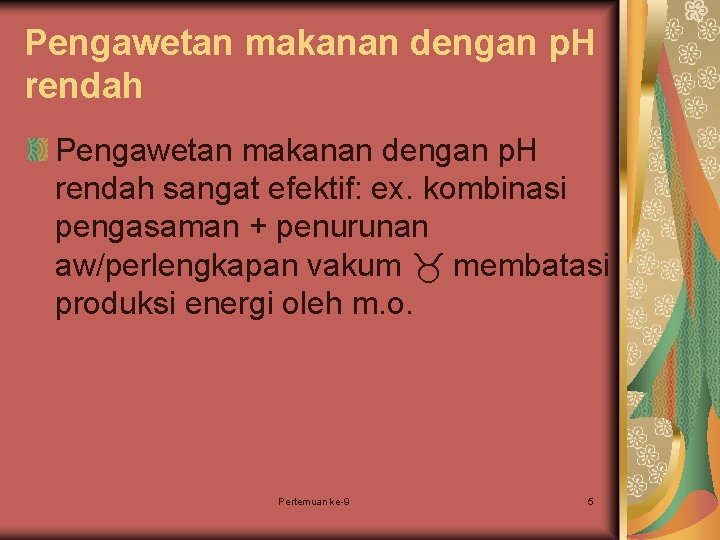 Pengawetan makanan dengan pH rendah

Pengawetan makanan dengan pH rendah sangat efektif: ex. kombinasi pengasaman + penurunan aw/perlengkapan vakum ♉ membatasi produksi energi oleh m.o.

Pertemuan ke-9

5